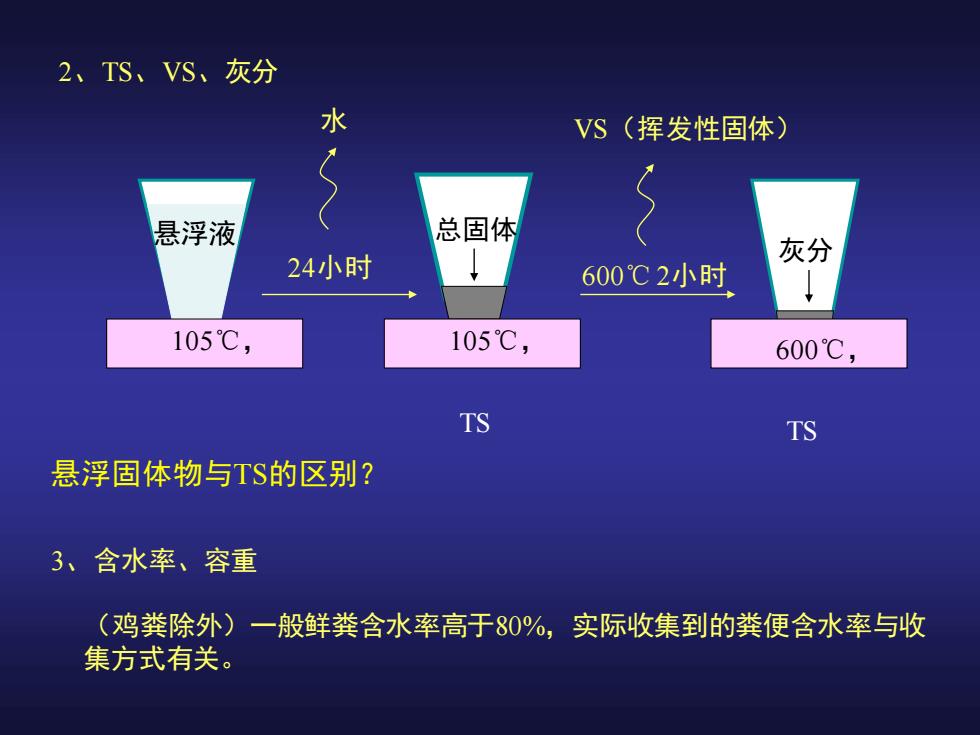 2、TS、VS、灰分

水

VS（挥发性固体）

悬浮液

24小时

总固体

600℃ 2小时

灰分

105℃，

105℃，

600℃，

TS

TS

悬浮固体物与TS的区别？

3、含水率、容重

（鸡粪除外）一般鲜粪含水率高于80%，实际收集到的粪便含水率与收集方式有关。